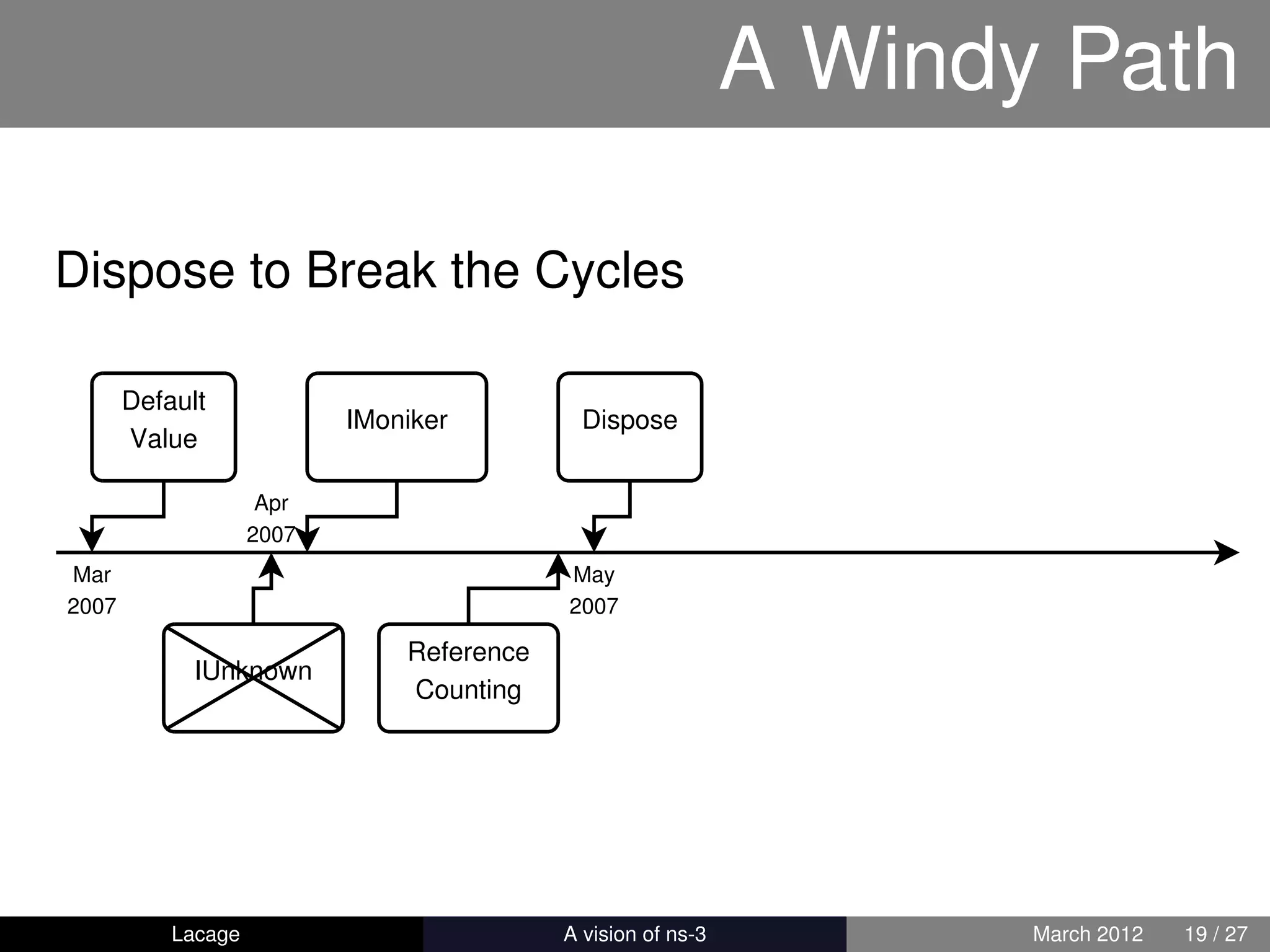 A Windy Path

Dispose to Break the Cycles

Default Value

IMoniker

Dispose

Apr 2007

Mar 2007

May 2007

IUnknown

Reference Counting

Lacage

A vision of ns-3

March 2012 19 / 27